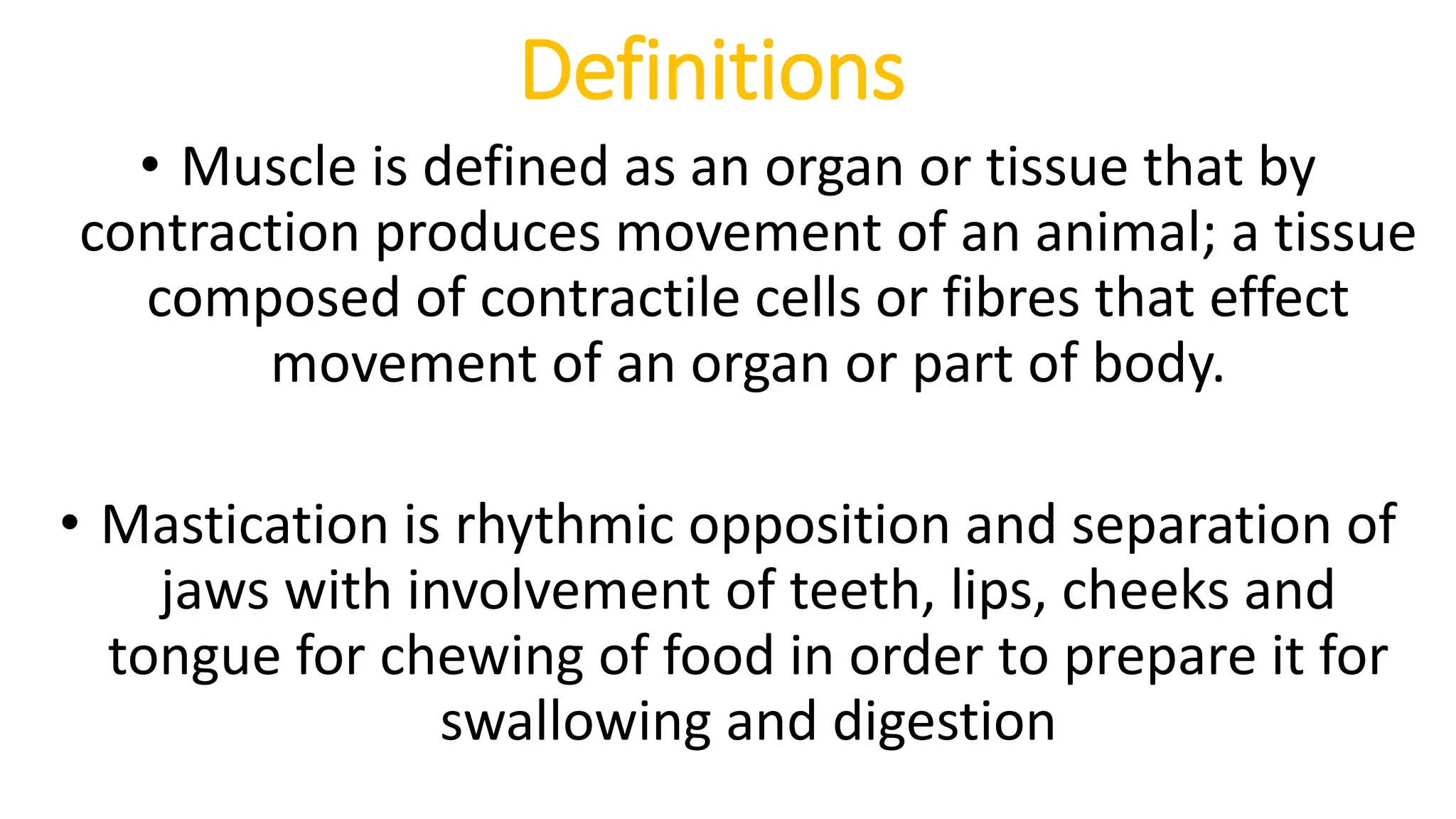 Definitions

• Muscle is defined as an organ or tissue that by contraction produces movement of an animal; a tissue composed of contractile cells or fibres that effect movement of an organ or part of body.

• Mastication is rhythmic opposition and separation of jaws with involvement of teeth, lips, cheeks and tongue for chewing of food in order to prepare it for swallowing and digestion